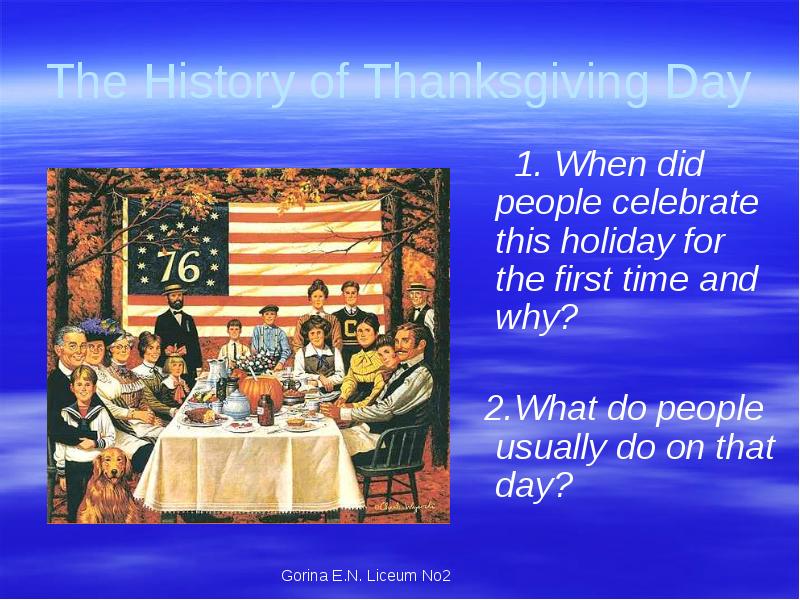 The History of Thanksgiving Day

76

C

1. When did people celebrate this holiday for the first time and why?

2.What do people usually do on that day?

Gorina E.N. Liceum No2